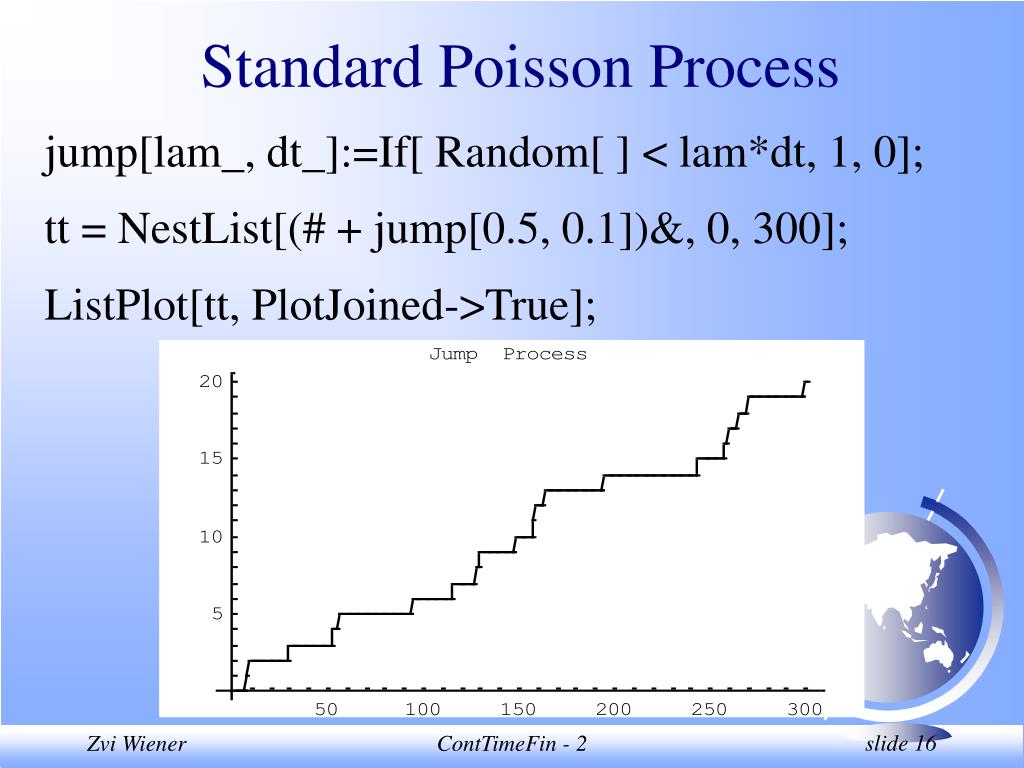 Standard Poisson Process

jump[lam_, dt_]:=If[ Random[ ] < lam*dt, 1, 0];

tt = NestList[(# + jump[0.5, 0.1])&, 0, 300];

ListPlot[tt, PlotJoined->True];

Jump Process

20
15
10
5

50 100 150 200 250 300

Zvi Wiener ContTimeFin - 2 slide 16